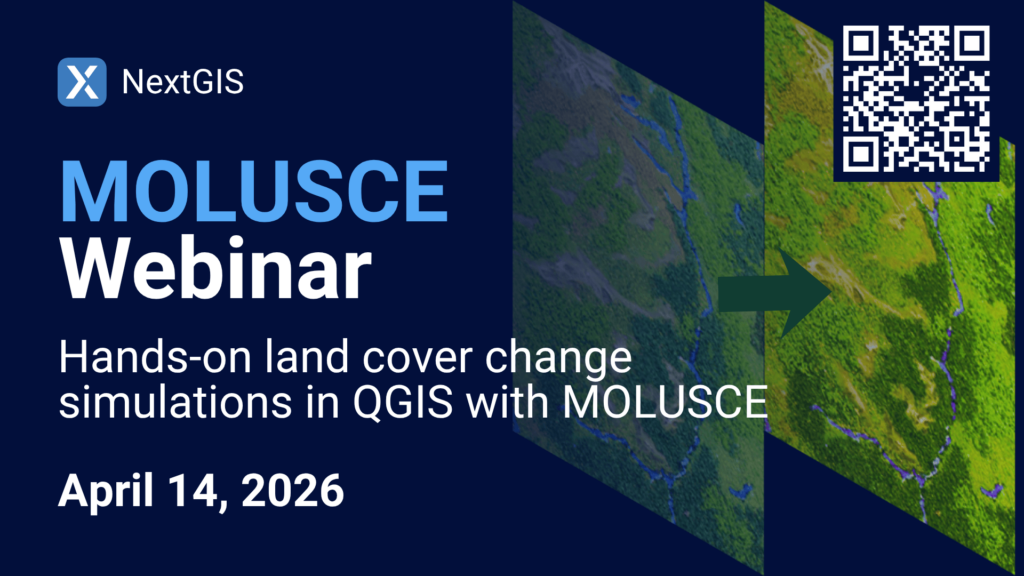 NextGIS

MOLUSCE
Webinar

Hands-on land cover change simulations in QGIS with MOLUSCE

April 14, 2026